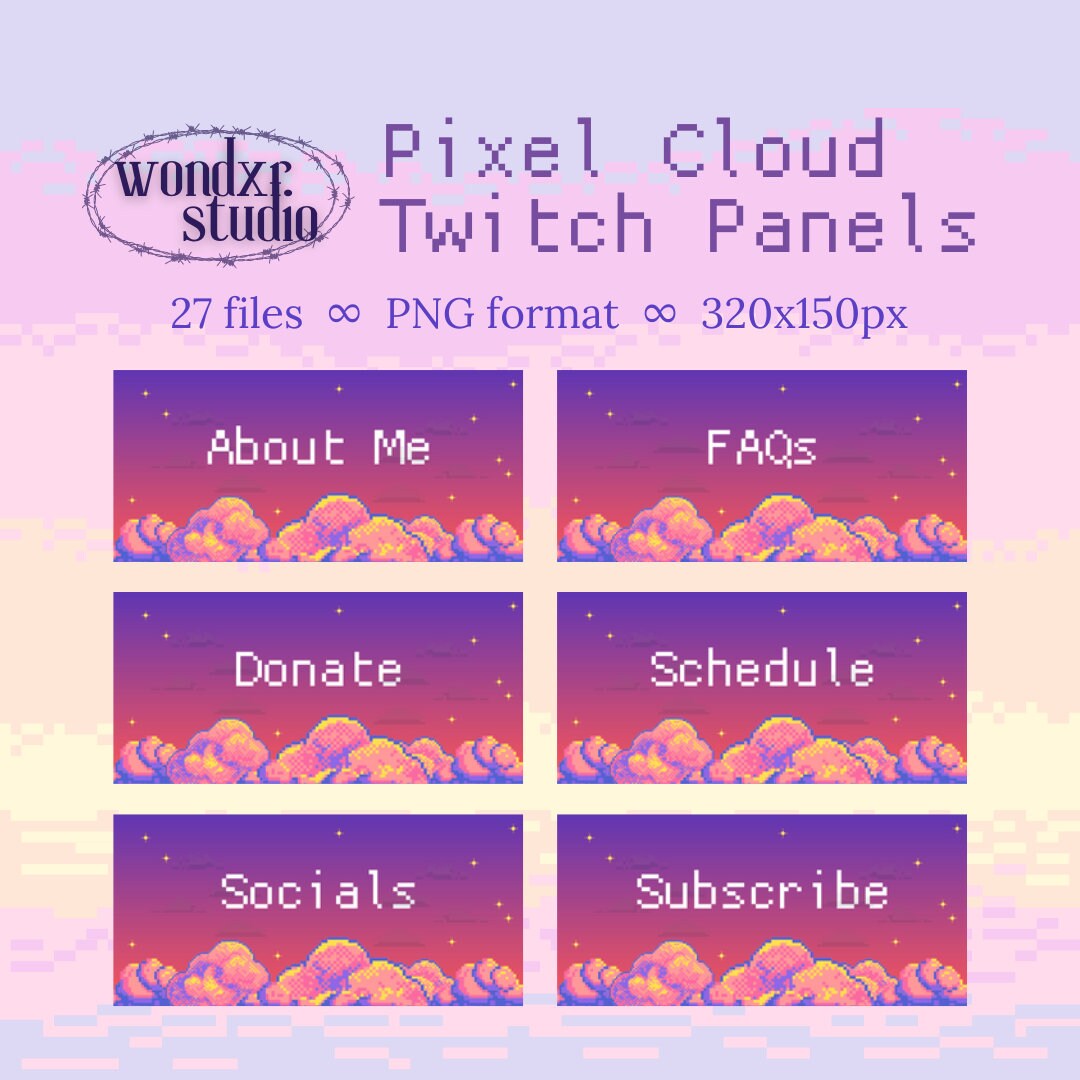 wondxr. studio

Pixel Cloud Twitch Panels

27 files ∞ PNG format ∞ 320x150px

About Me

FAQs

Donate

Schedule

Socials

Subscribe